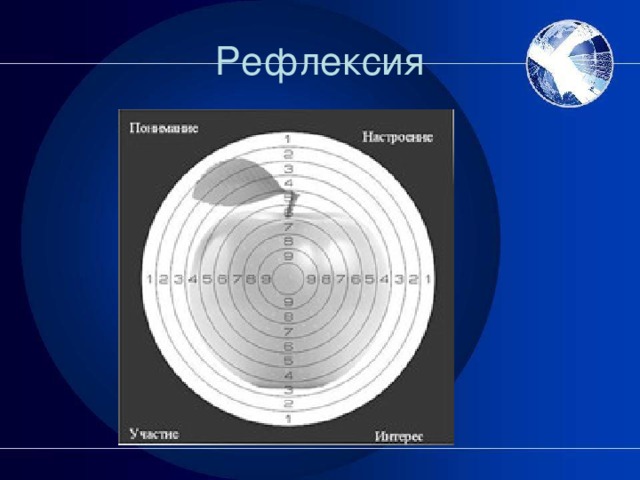 Рефлексия

Понимание

Настроение

1
2
3
4
5
6
7
8
9

1 2 3 4 5 6 7 8 9 9 8 7 6 5 4 3 2 1

9
8
7
6
5
4
3
2
1

Участие

Интерес